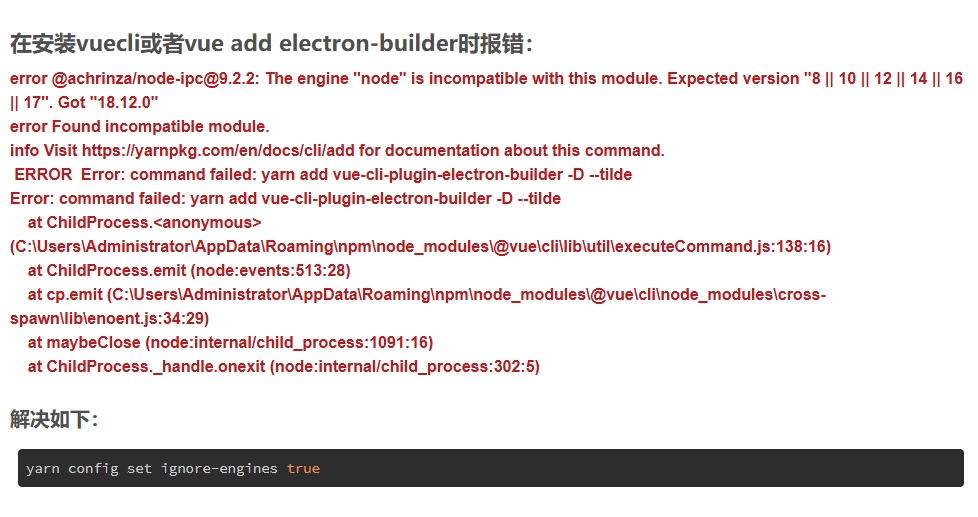 在安装vuecli或者vue add electron-builder时报错：

error @achrinza/node-ipc@9.2.2: The engine "node" is incompatible with this module. Expected version "8 || 10 || 12 || 14 || 16 || 17". Got "18.12.0"
error Found incompatible module.
info Visit https://yarnpkg.com/en/docs/cli/add for documentation about this command.
 ERROR  Error: command failed: yarn add vue-cli-plugin-electron-builder -D --tilde
Error: command failed: yarn add vue-cli-plugin-electron-builder -D --tilde
    at ChildProcess.<anonymous> (C:\Users\Administrator\AppData\Roaming\npm\node_modules\@vue\cli\lib\util\executeCommand.js:138:16)
    at ChildProcess.emit (node:events:513:28)
    at cp.emit (C:\Users\Administrator\AppData\Roaming\npm\node_modules\@vue\cli\node_modules\cross-spawn\lib\enoent.js:34:29)
    at maybeClose (node:internal/child_process:1091:16)
    at ChildProcess._handle.onexit (node:internal/child_process:302:5)

解决如下：

yarn config set ignore-engines true